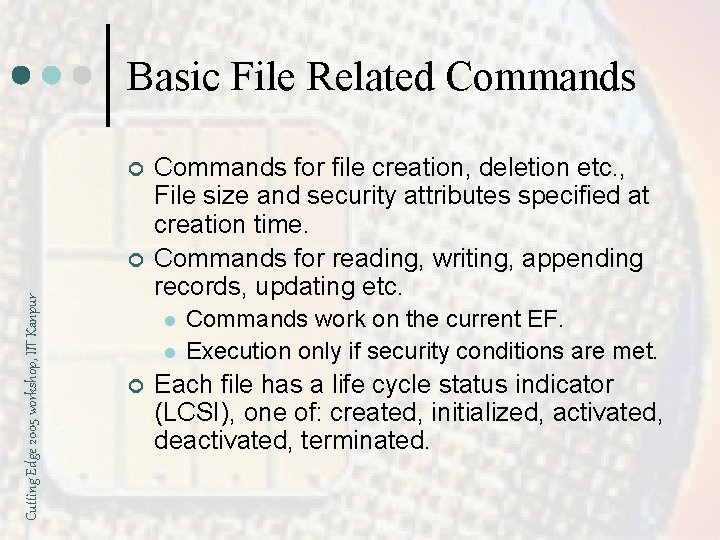 Basic File Related Commands

Commands for file creation, deletion etc., File size and security attributes specified at creation time.

Commands for reading, writing, appending records, updating etc.

Commands work on the current EF.

Execution only if security conditions are met.

Each file has a life cycle status indicator (LCSI), one of: created, initialized, activated, deactivated, terminated.

CuttingEdge 2005 workshop, IIT Kanpur